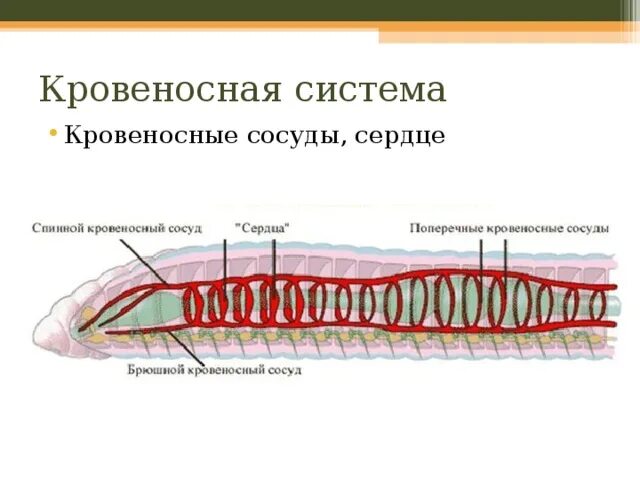 Кровеносная система

• Кровеносные сосуды, сердце

Спинной кровеносный сосуд

"Сердца"

Поперечные кровеносные сосуды

Брюшной кровеносный сосуд